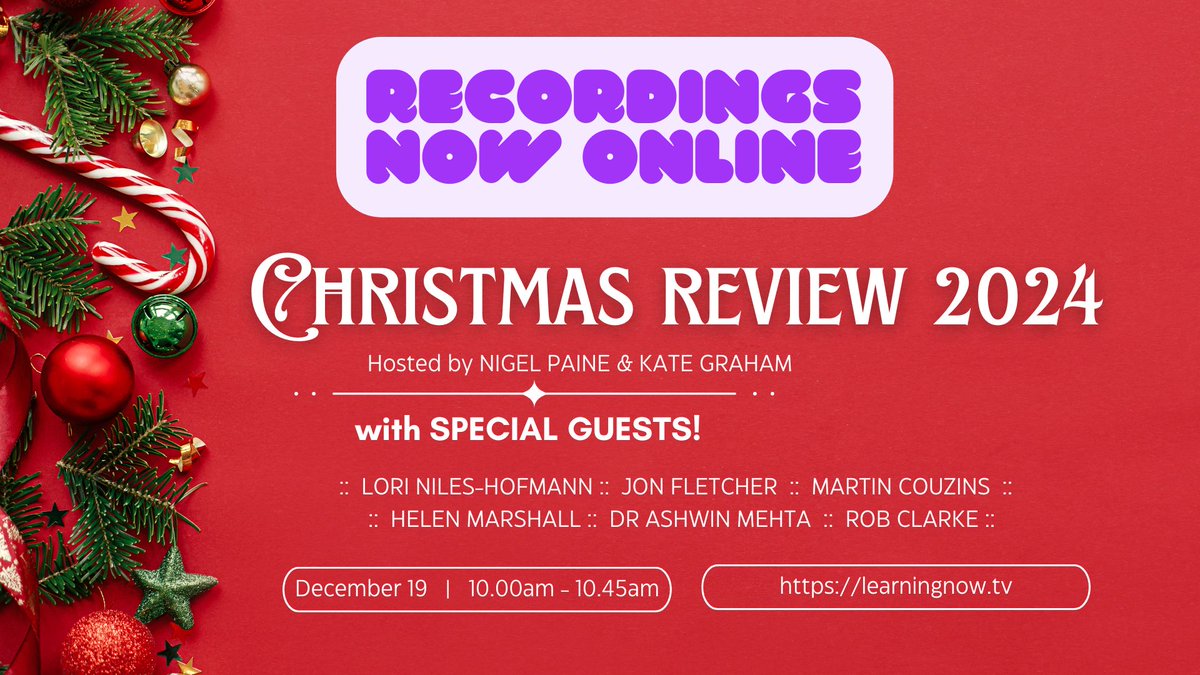 RECORDINGS NOW ONLINE

CHRISTMAS REVIEW 2024

Hosted by NIGEL PAINE & KATE GRAHAM

with SPECIAL GUESTS!

:: LORI NILES-HOFMANN :: JON FLETCHER :: MARTIN COUZINS ::
:: HELEN MARSHALL :: DR ASHWIN MEHTA :: ROB CLARKE ::

December 19 | 10.00am - 10.45am

https://learningnow.tv